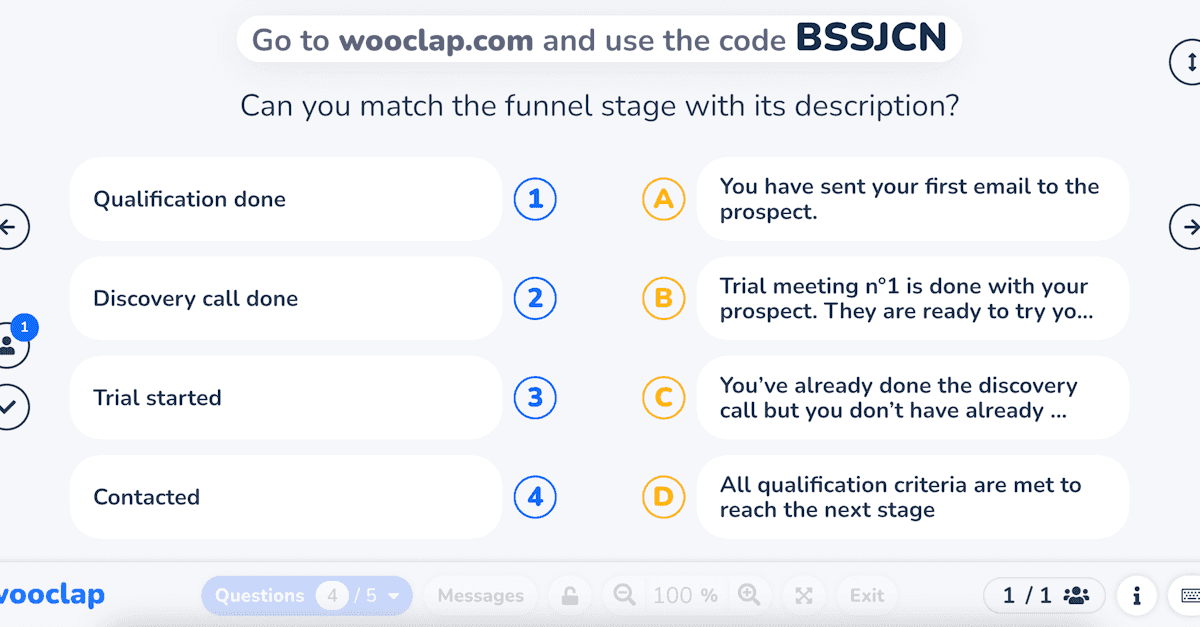 Go to wooclap.com and use the code BSSJCN

Can you match the funnel stage with its description?

Qualification done
1

Discovery call done
2

Trial started
3

Contacted
4

A
You have sent your first email to the prospect.

B
Trial meeting n°1 is done with your prospect. They are ready to try yo...

C
You've already done the discovery call but you don't have already ...

D
All qualification criteria are met to reach the next stage

1

wooclap
Questions 4 / 5
Messages
100 %
Exit
1 / 1